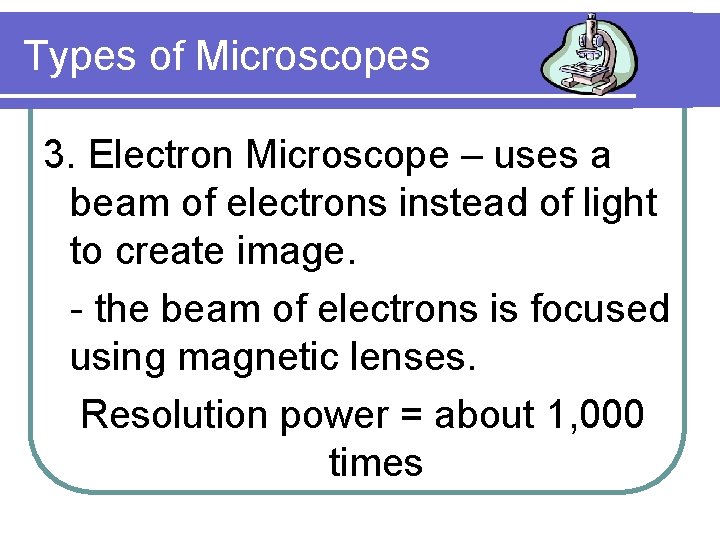 Types of Microscopes

3. Electron Microscope – uses a beam of electrons instead of light to create image.

- the beam of electrons is focused using magnetic lenses.

Resolution power = about 1,000 times